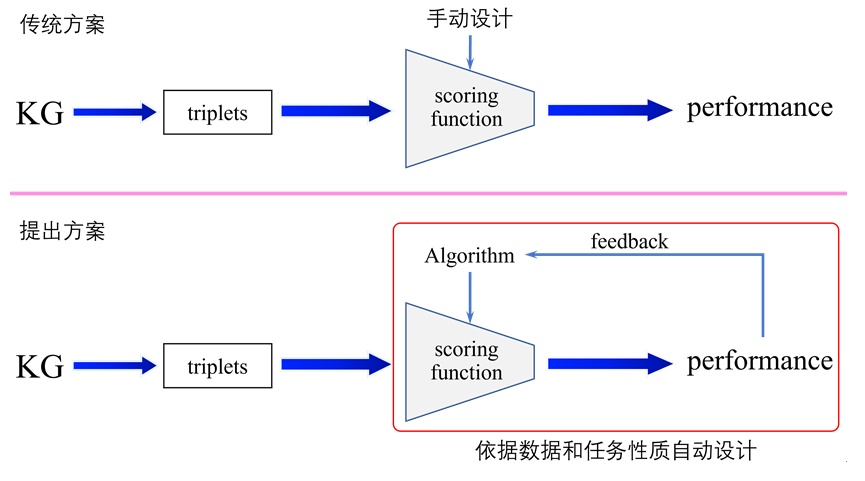 传统方案

手动设计

KG

triplets

scoring function

performance

提出方案

Algorithm

feedback

KG

triplets

scoring function

performance

依据数据和任务性质自动设计